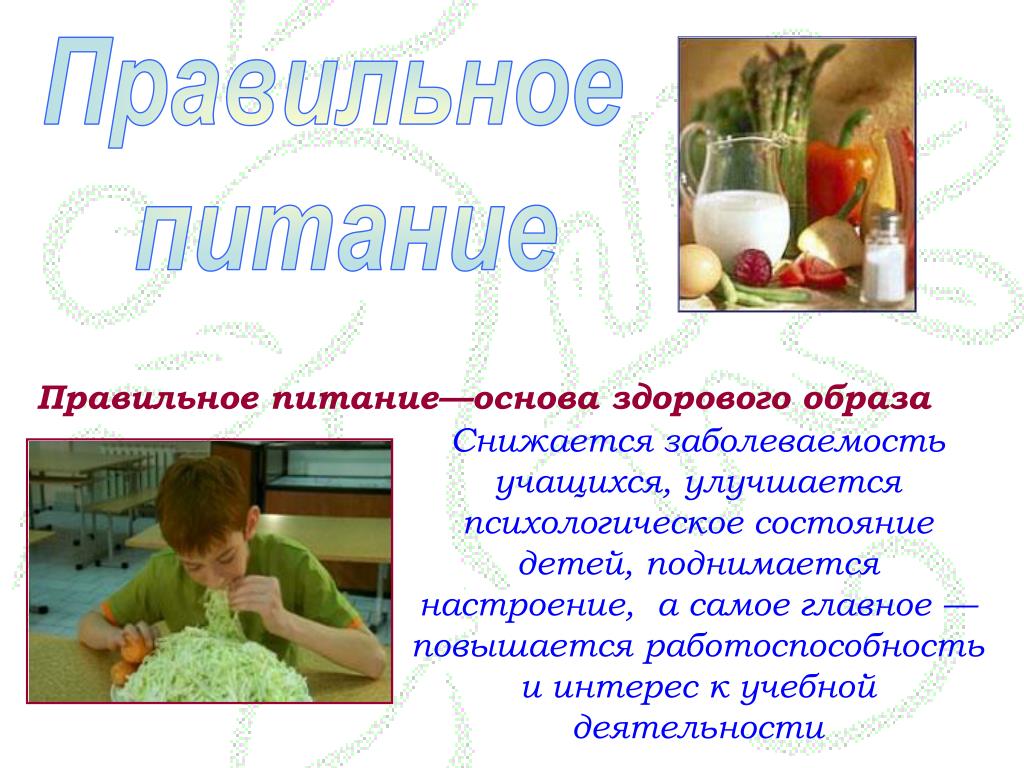 Правильное питание

Правильное питание—основа здорового образа

Снижается заболеваемость учащихся, улучшается психологическое состояние детей, поднимается настроение, а самое главное — повышается работоспособность и интерес к учебной деятельности